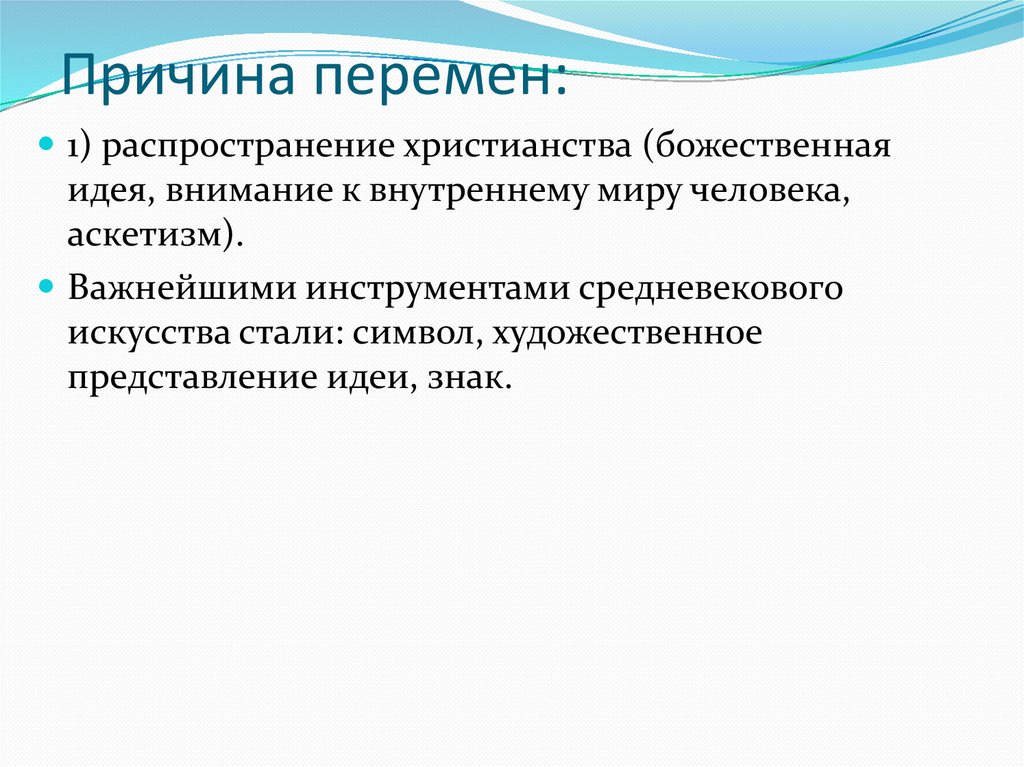 Причина перемен:

1) распространение христианства (божественная идея, внимание к внутреннему миру человека, аскетизм).

Важнейшими инструментами средневекового искусства стали: символ, художественное представление идеи, знак.